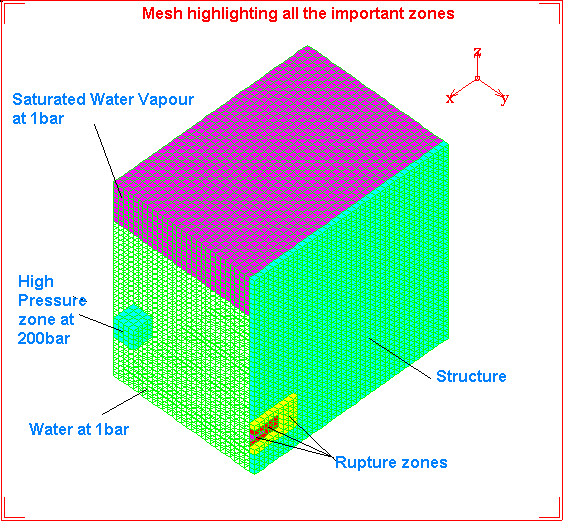 Mesh highlighting all the important zones

z
x
y

Saturated Water Vapour at 1bar

High Pressure zone at 200bar

Structure

Water at 1bar

Rupture zones